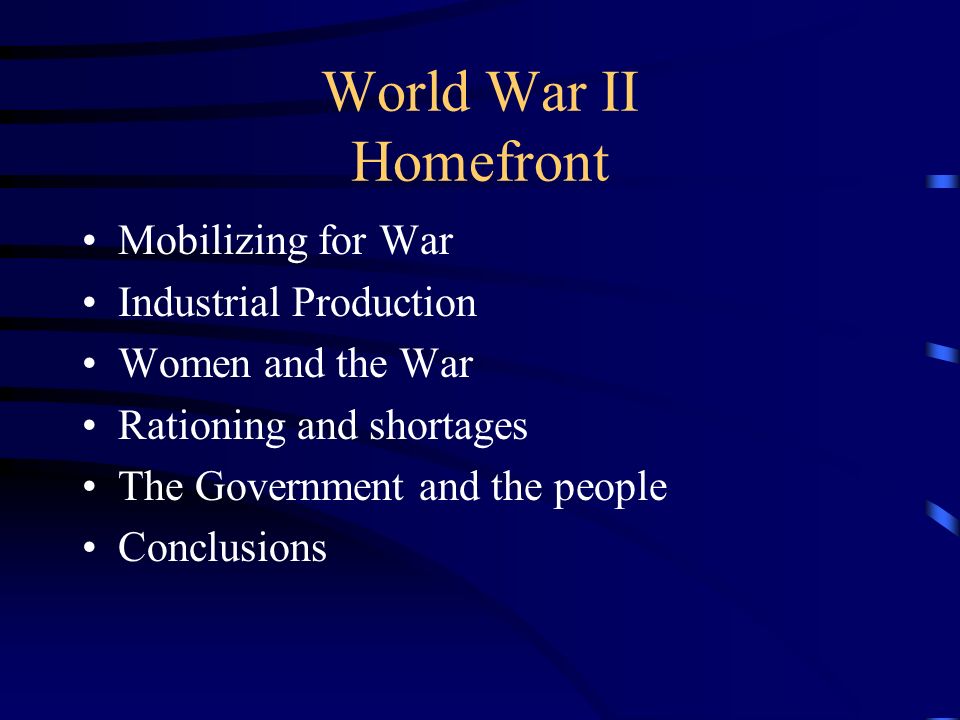 World War II
Homefront

• Mobilizing for War
• Industrial Production
• Women and the War
• Rationing and shortages
• The Government and the people
• Conclusions